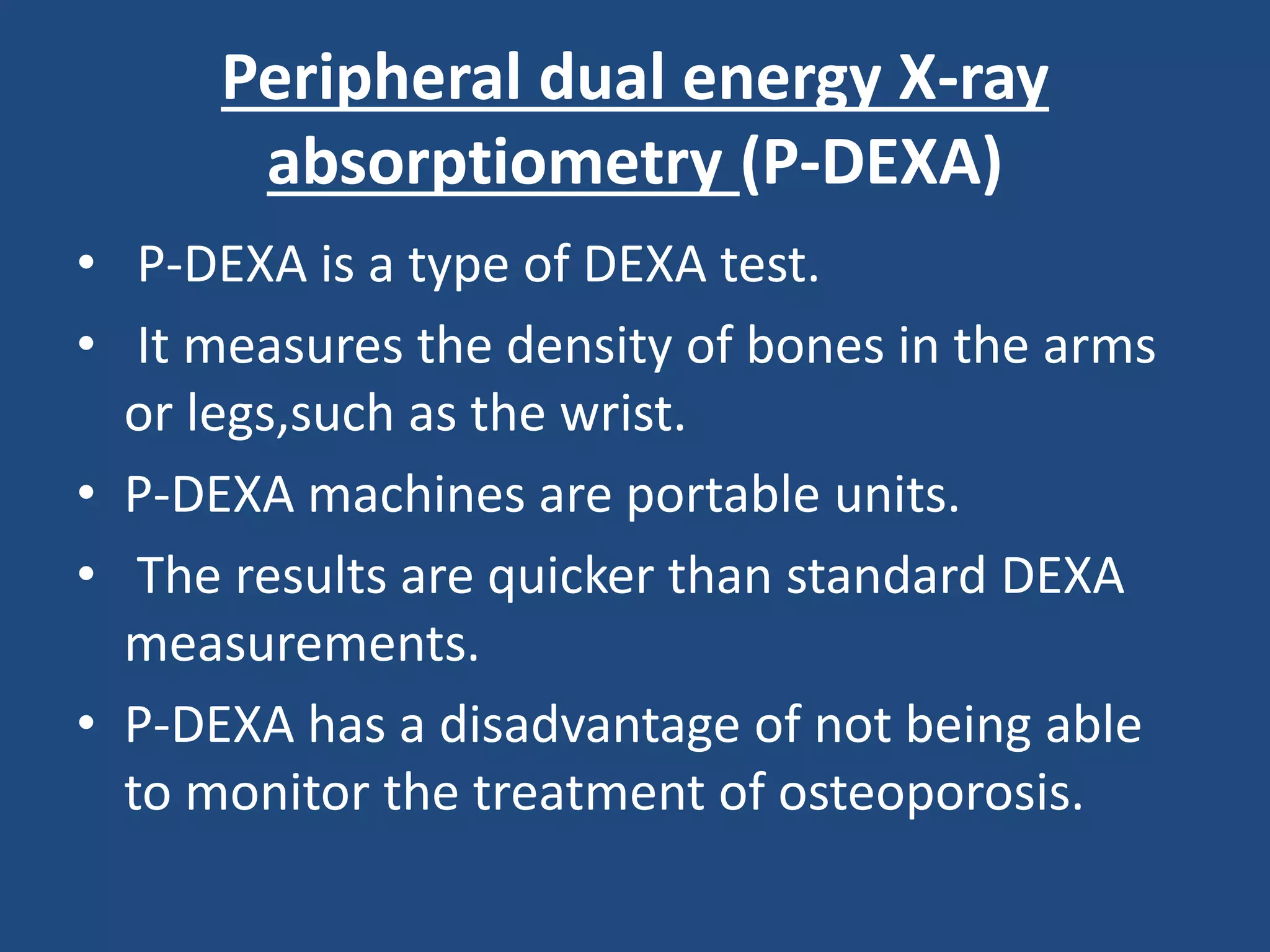 Peripheral dual energy X-ray absorptiometry (P-DEXA)

• P-DEXA is a type of DEXA test.
• It measures the density of bones in the arms or legs,such as the wrist.
• P-DEXA machines are portable units.
• The results are quicker than standard DEXA measurements.
• P-DEXA has a disadvantage of not being able to monitor the treatment of osteoporosis.